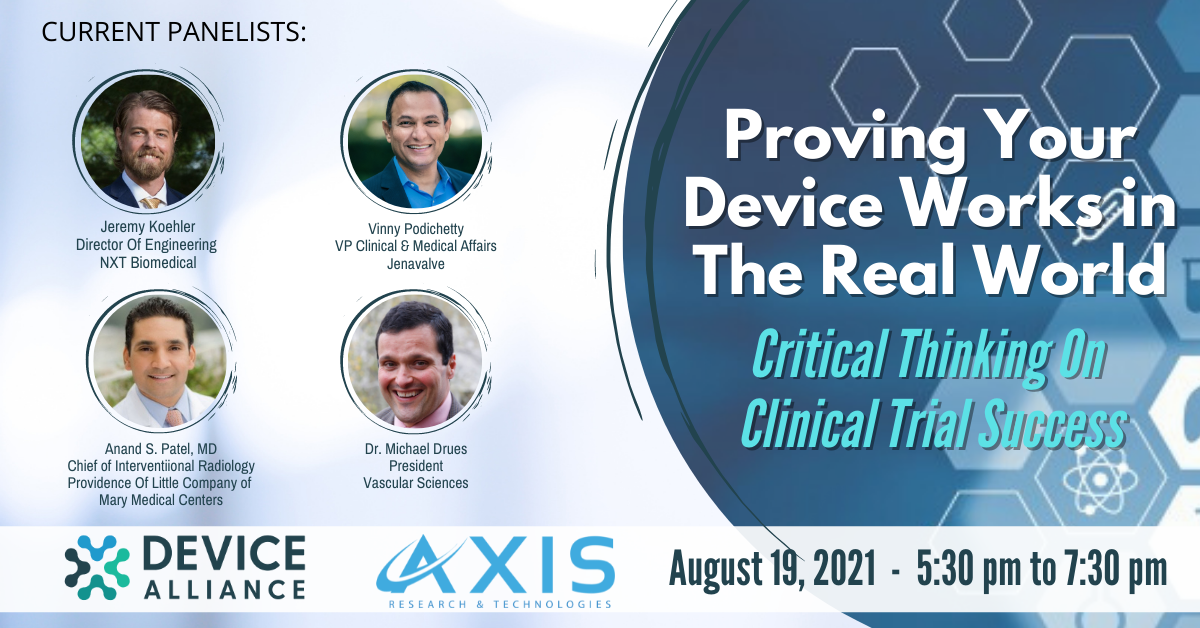 CURRENT PANELISTS:

Jeremy Koehler
Director Of Engineering
NXT Biomedical

Vinny Podichetty
VP Clinical & Medical Affairs
Jenavalve

Anand S. Patel, MD
Chief of Interventiional Radiology
Providence Of Little Company of
Mary Medical Centers

Dr. Michael Drues
President
Vascular Sciences

Proving Your Device Works in The Real World

Critical Thinking On Clinical Trial Success

DEVICE ALLIANCE

AXIS
RESEARCH & TECHNOLOGIES

August 19, 2021 - 5:30 pm to 7:30 pm